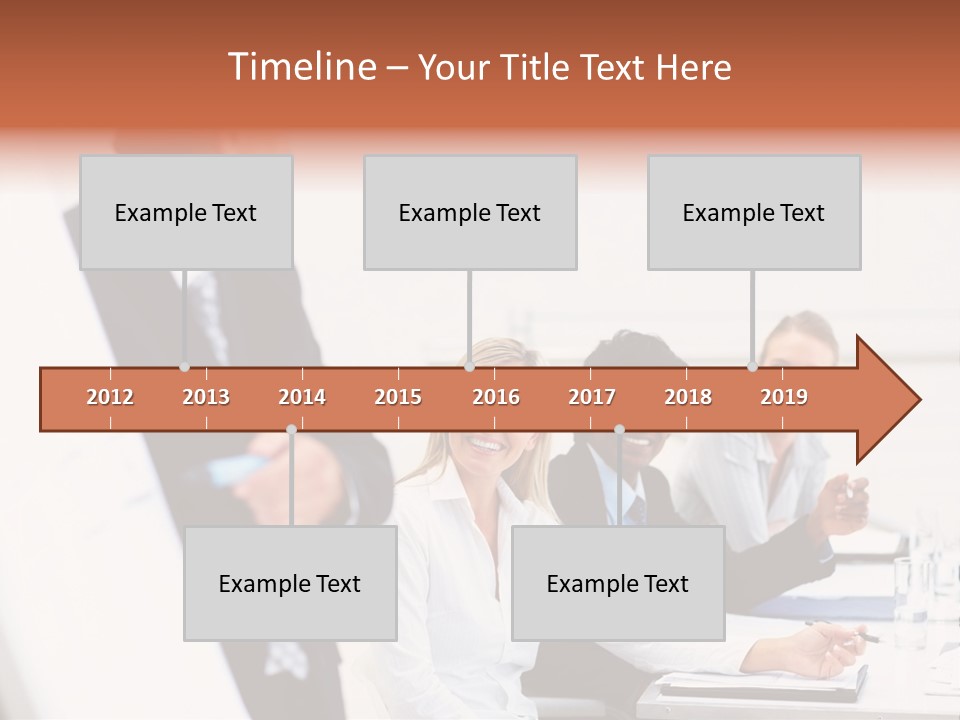 Timeline – Your Title Text Here

Example Text

Example Text

Example Text

2012 2013 2014 2015 2016 2017 2018 2019

Example Text

Example Text